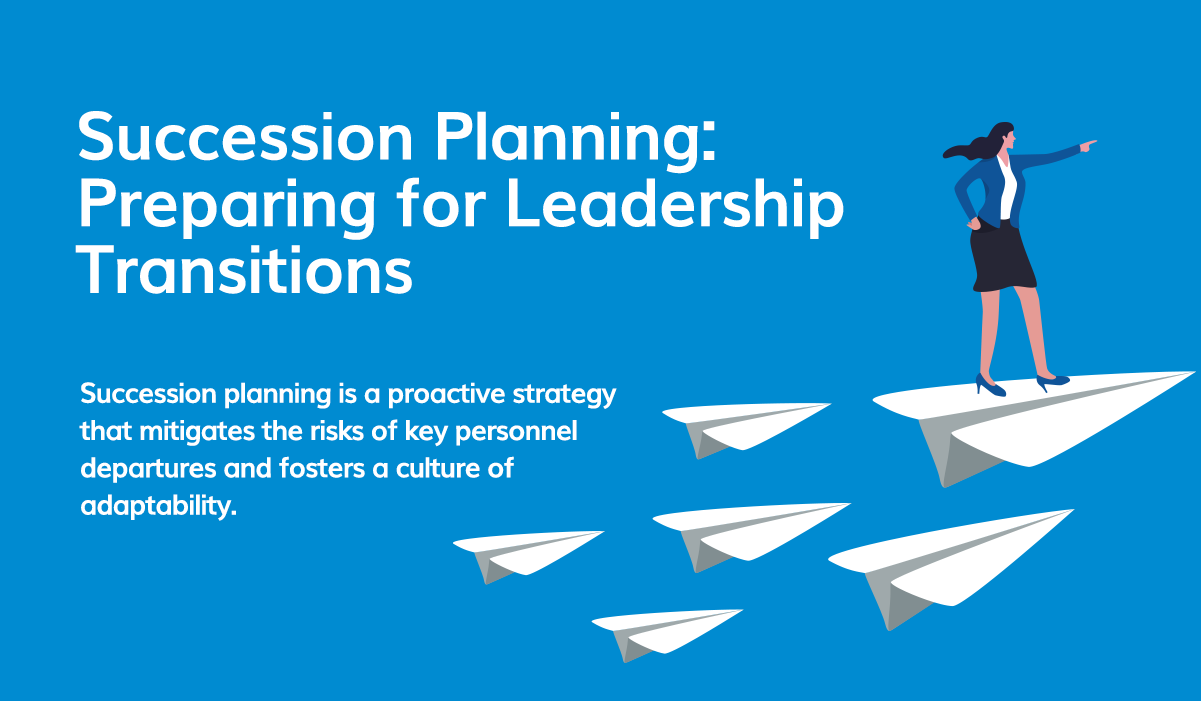 Succession Planning: Preparing for Leadership Transitions

Succession planning is a proactive strategy that mitigates the risks of key personnel departures and fosters a culture of adaptability.